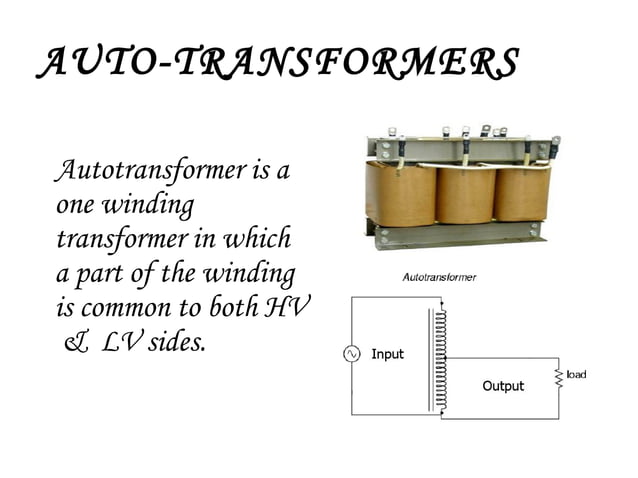 AUTO-TRANSFORMERS

Autotransformer is a one winding transformer in which a part of the winding is common to both HV & LV sides.

Autotransformer

Input

Output

load